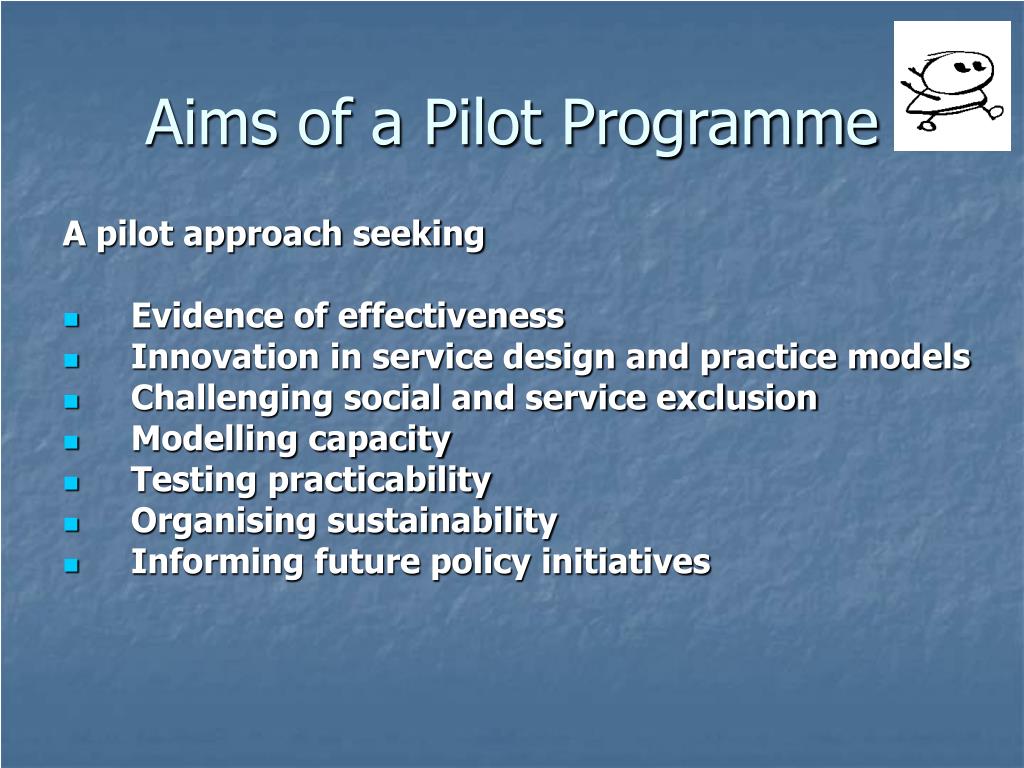 Aims of a Pilot Programme

A pilot approach seeking

- Evidence of effectiveness
- Innovation in service design and practice models
- Challenging social and service exclusion
- Modelling capacity
- Testing practicability
- Organising sustainability
- Informing future policy initiatives